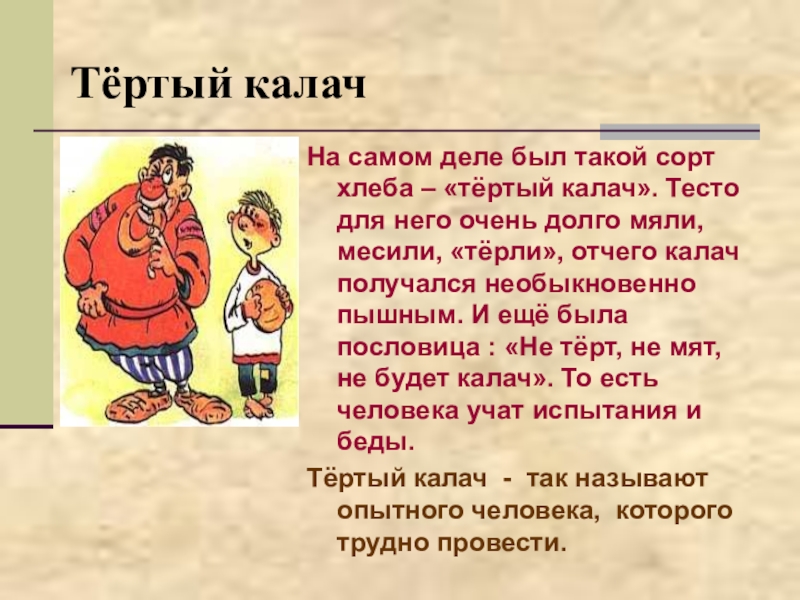 Тёртый калач

На самом деле был такой сорт хлеба – «тёртый калач». Тесто для него очень долго мяли, месили, «тёрли», отчего калач получался необыкновенно пышным. И ещё была пословица : «Не тёрт, не мят, не будет калач». То есть человека учат испытания и беды.

Тёртый калач - так называют опытного человека, которого трудно провести.